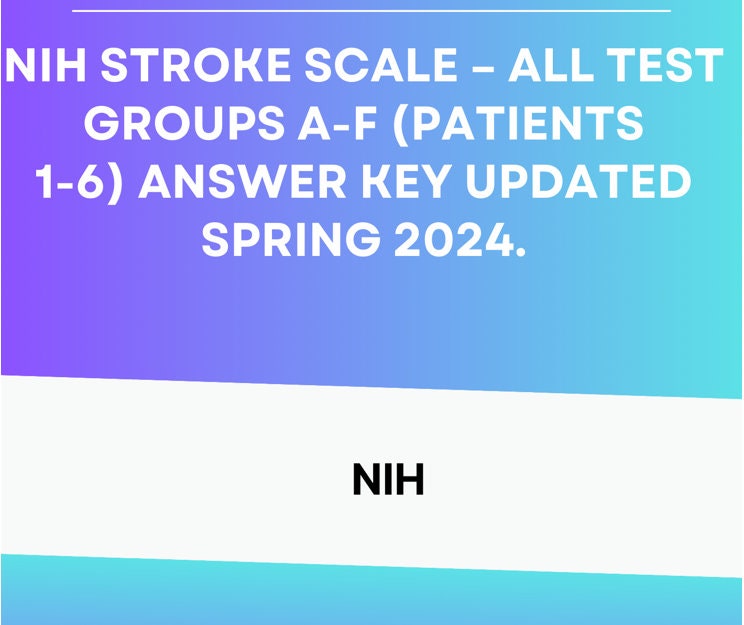 NIH STROKE SCALE – ALL TEST GROUPS A-F (PATIENTS 1-6) ANSWER KEY UPDATED SPRING 2024.

NIH